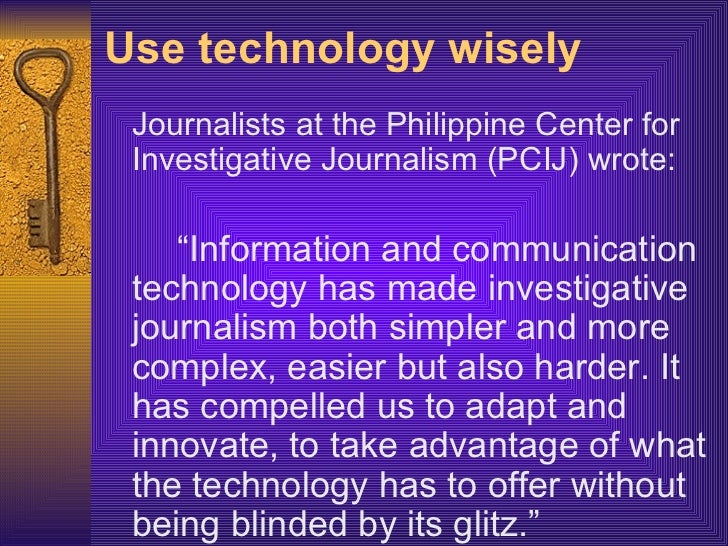 Use technology wisely

Journalists at the Philippine Center for Investigative Journalism (PCIJ) wrote:

“Information and communication technology has made investigative journalism both simpler and more complex, easier but also harder. It has compelled us to adapt and innovate, to take advantage of what the technology has to offer without being blinded by its glitz.”